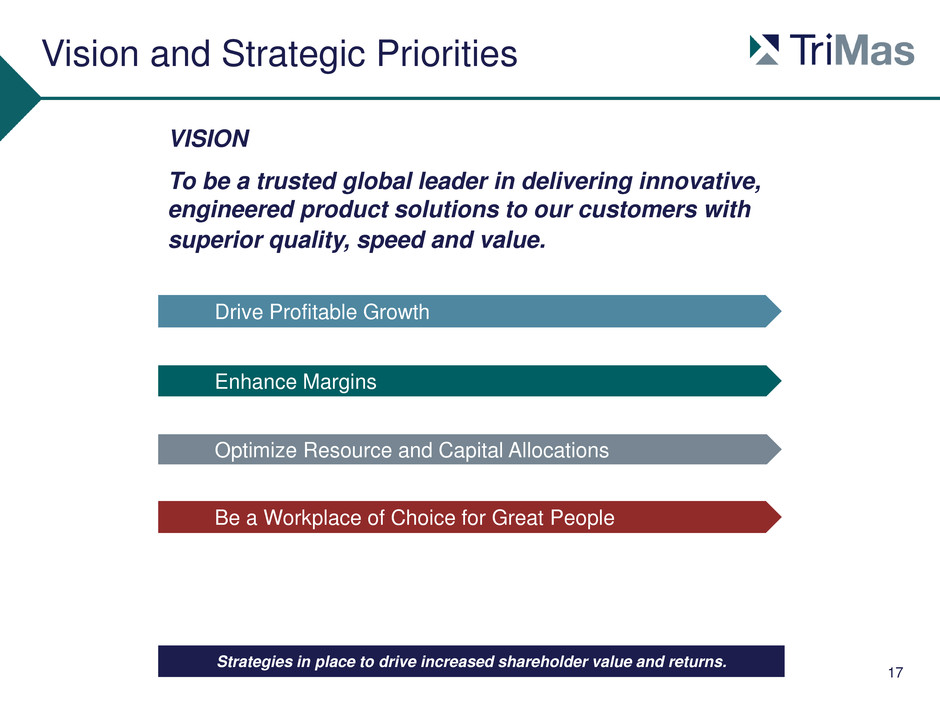 Vision and Strategic Priorities

TriMas

VISION

To be a trusted global leader in delivering innovative, engineered product solutions to our customers with superior quality, speed and value.

Drive Profitable Growth

Enhance Margins

Optimize Resource and Capital Allocations

Be a Workplace of Choice for Great People

Strategies in place to drive increased shareholder value and returns.

17